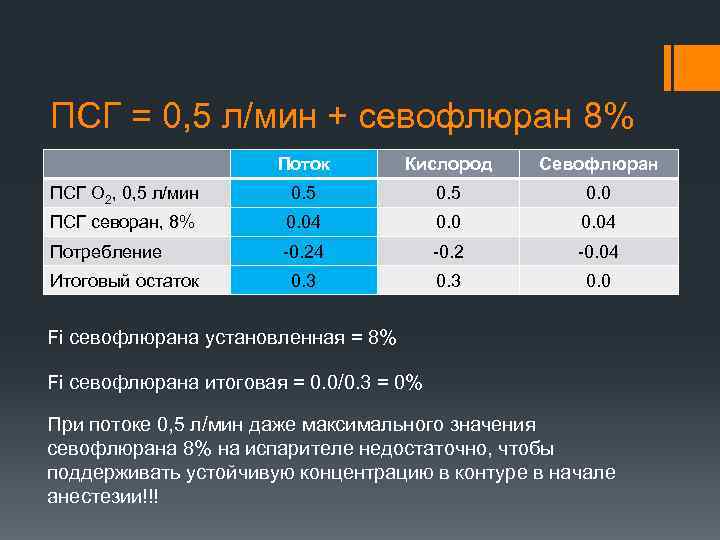 ПСГ = 0,5 л/мин + севофлюран 8%

| | Поток | Кислород | Севофлюран |
|---|---|---|---|
| ПСГ $O_2$, 0,5 л/мин | 0.5 | 0.5 | 0.0 |
| ПСГ севоран, 8% | 0.04 | 0.0 | 0.04 |
| Потребление | -0.24 | -0.2 | -0.04 |
| Итоговый остаток | 0.3 | 0.3 | 0.0 |

Fi севофлюрана установленная = 8%

Fi севофлюрана итоговая = 0.0/0.3 = 0%

При потоке 0,5 л/мин даже максимального значения севофлюрана 8% на испарителе недостаточно, чтобы поддерживать устойчивую концентрацию в контуре в начале анестезии!!!